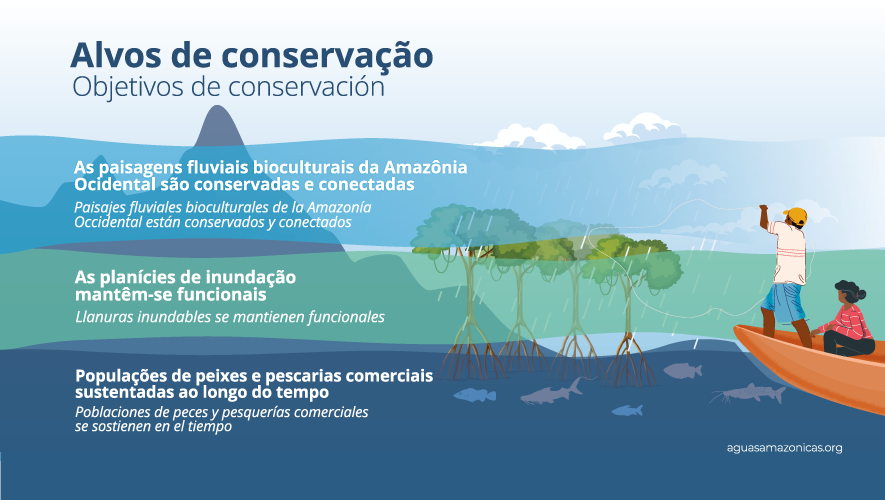 Alvos de conservação
Objetivos de conservación

As paisagens fluviais bioculturais da Amazônia Ocidental são conservadas e conectadas

Paisajes fluviales bioculturales de la Amazonía Occidental están conservados y conectados

As planícies de inundação mantêm-se funcionais

Llanuras inundables se mantienen funcionales

Populações de peixes e pescarias comerciais sustentadas ao longo do tempo

Poblaciones de peces y pesquerías comerciales se sostienen en el tiempo

aguasamazonicas.org